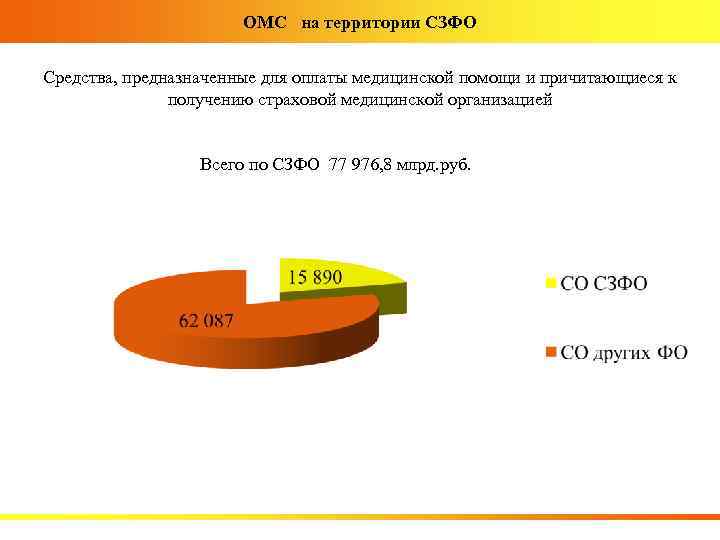 ОМС на территории СЗФО

Средства, предназначенные для оплаты медицинской помощи и причитающиеся к получению страховой медицинской организацией

Всего по СЗФО 77 976,8 млрд.руб.

15 890

62 087

СО СЗФО

СО других ФО